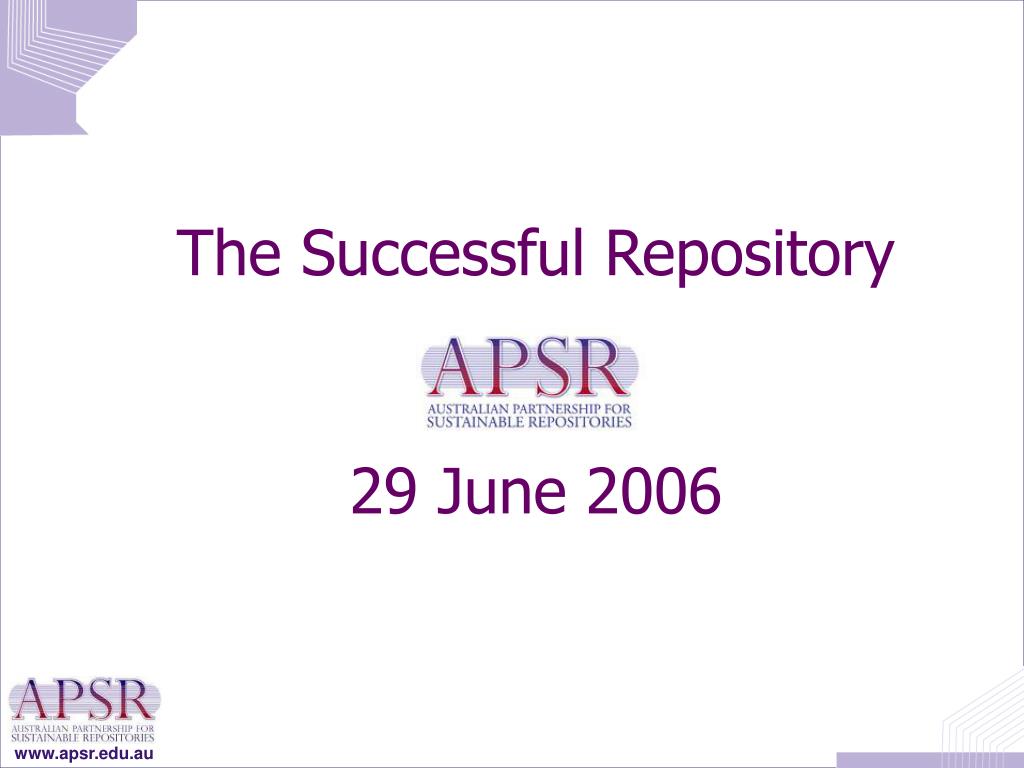 The Successful Repository

APSR
AUSTRALIAN PARTNERSHIP FOR SUSTAINABLE REPOSITORIES

29 June 2006

APSR
AUSTRALIAN PARTNERSHIP FOR SUSTAINABLE REPOSITORIES
www.apsr.edu.au